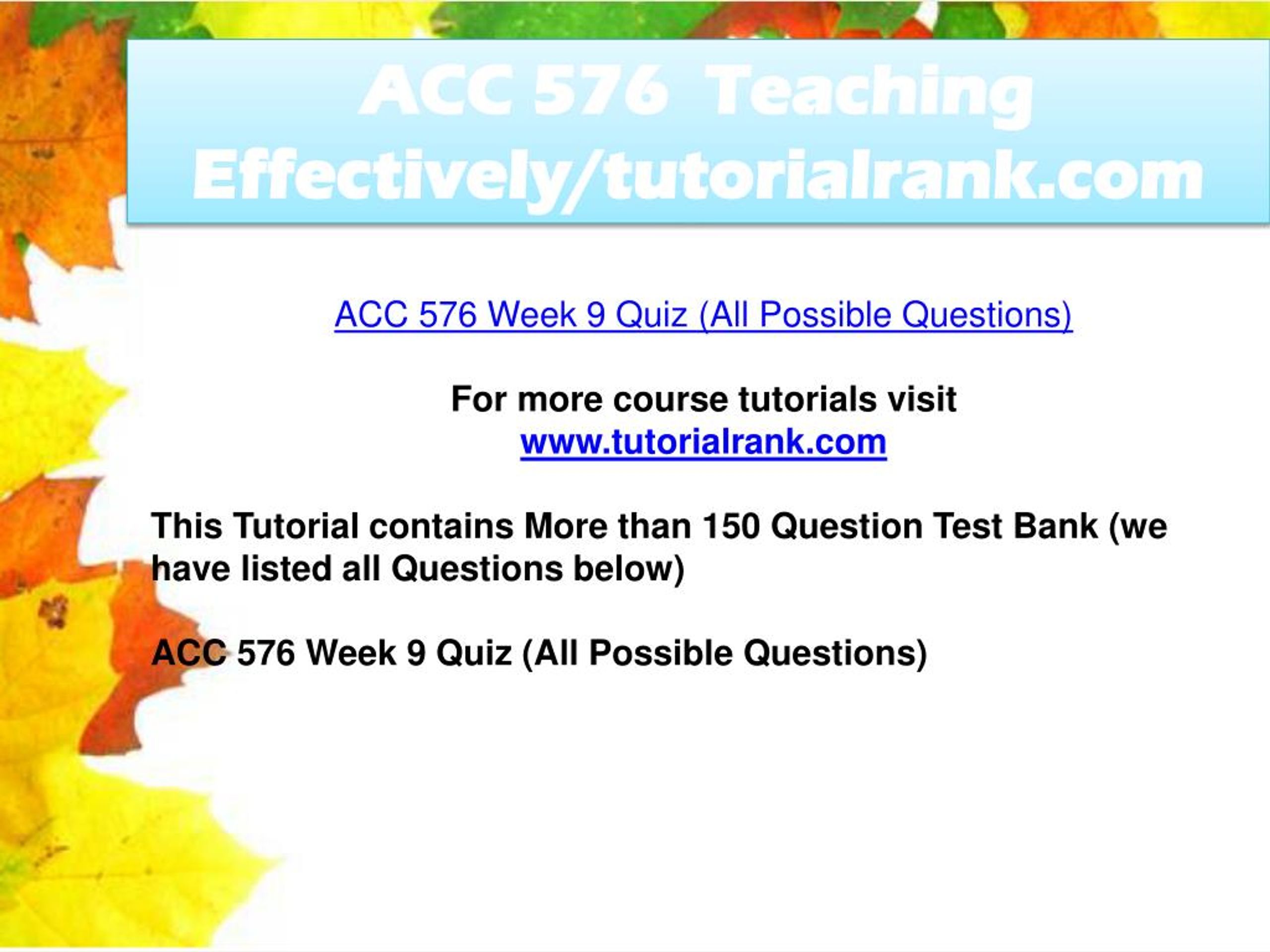 ACC 576 Teaching Effectively/tutorialrank.com

ACC 576 Week 9 Quiz (All Possible Questions)

For more course tutorials visit
www.tutorialrank.com

This Tutorial contains More than 150 Question Test Bank (we have listed all Questions below)

ACC 576 Week 9 Quiz (All Possible Questions)